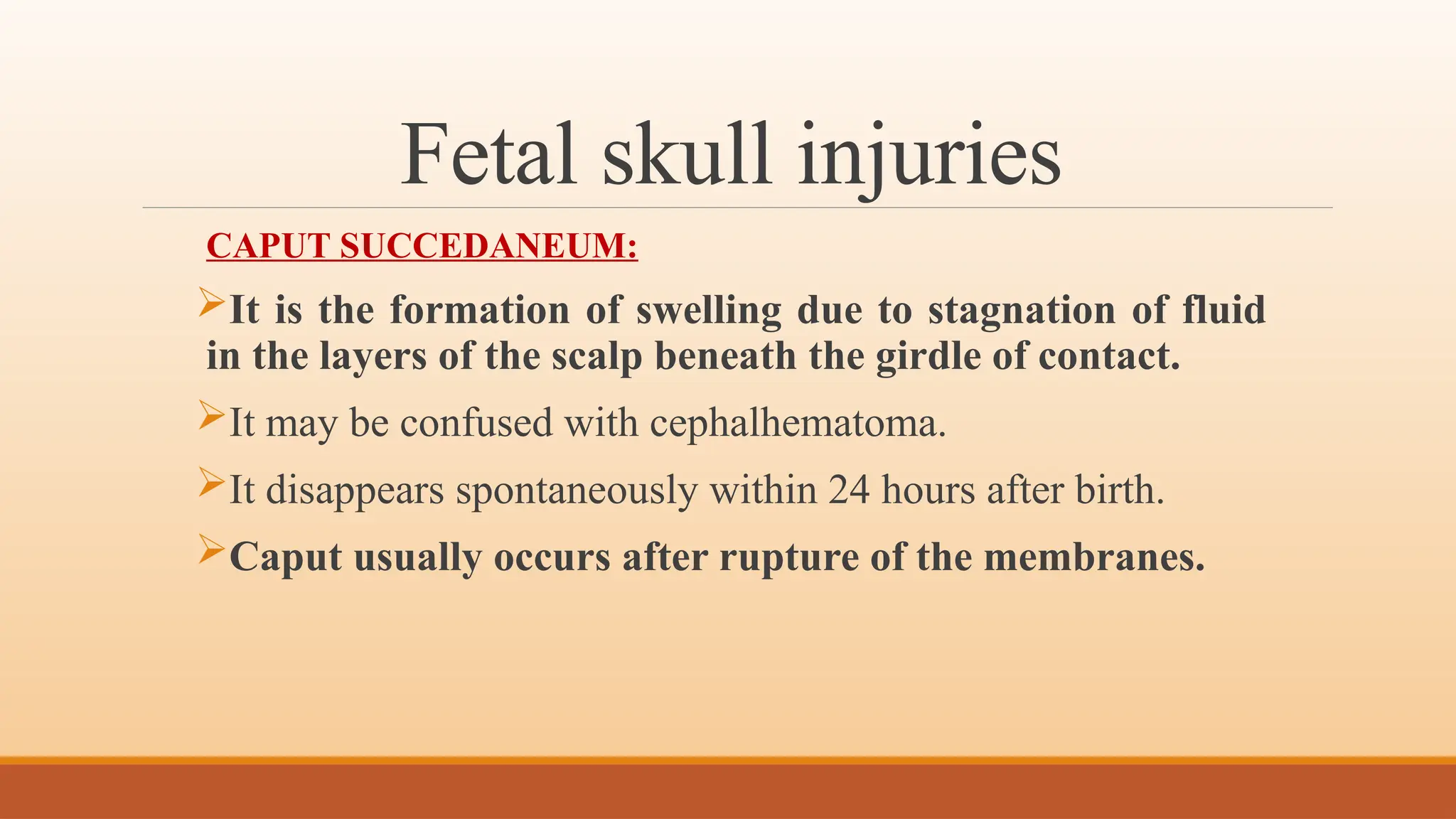 Fetal skull injuries

CAPUT SUCCEDANEUM:

➢It is the formation of swelling due to stagnation of fluid in the layers of the scalp beneath the girdle of contact.

➢It may be confused with cephalhematoma.

➢It disappears spontaneously within 24 hours after birth.

➢Caput usually occurs after rupture of the membranes.